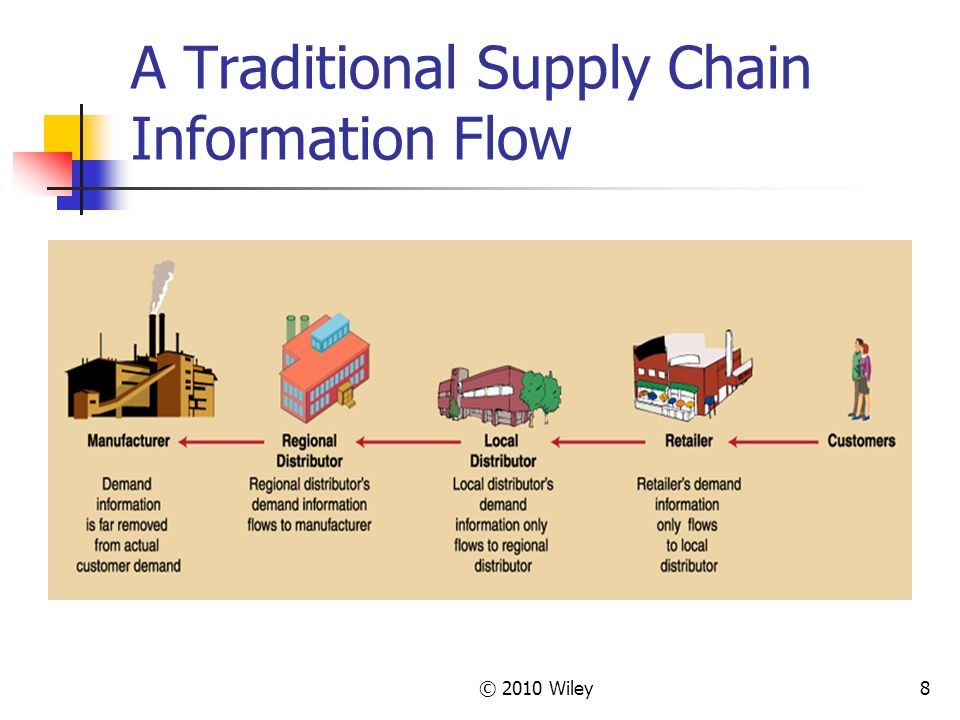 A Traditional Supply Chain Information Flow

Manufacturer

Demand information is far removed from actual customer demand

Regional Distributor

Regional distributor's demand information flows to manufacturer

Local Distributor

Local distributor's demand information only flows to regional distributor

Retailer

Retailer's demand information only flows to local distributor

Customers

© 2010 Wiley

8